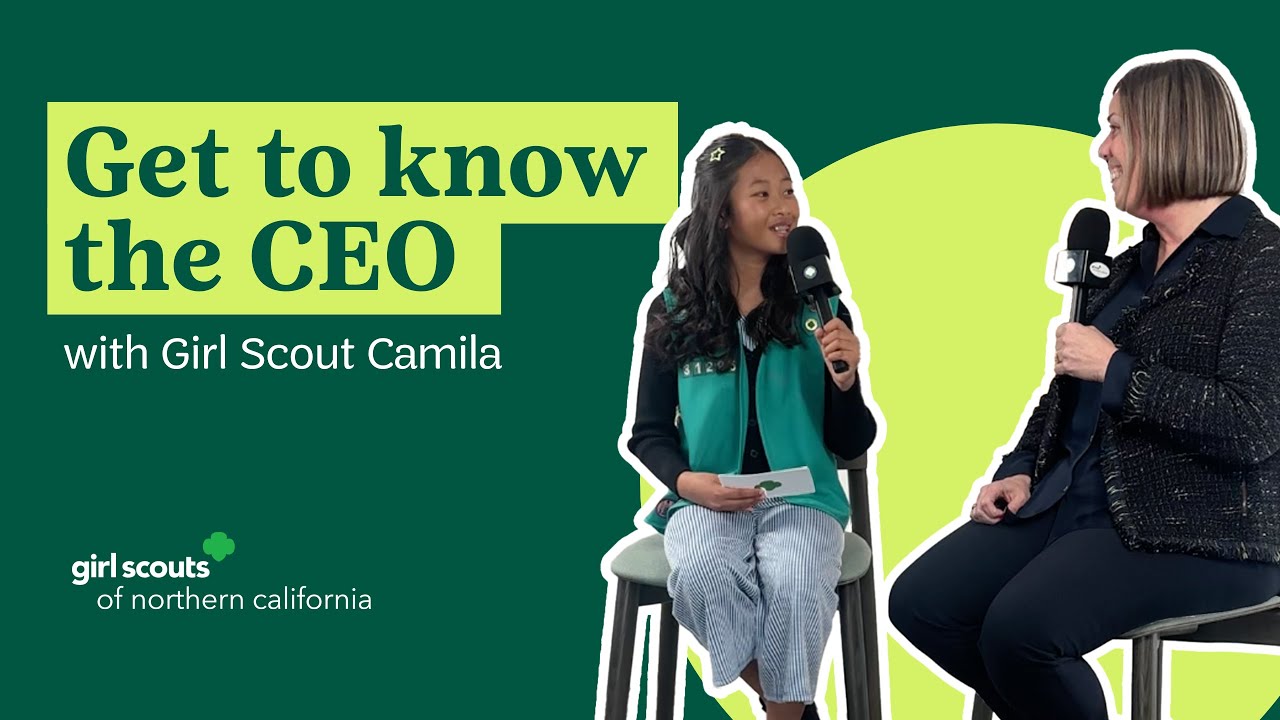 Get to know the CEO

with Girl Scout Camila

girl scouts
of northern california